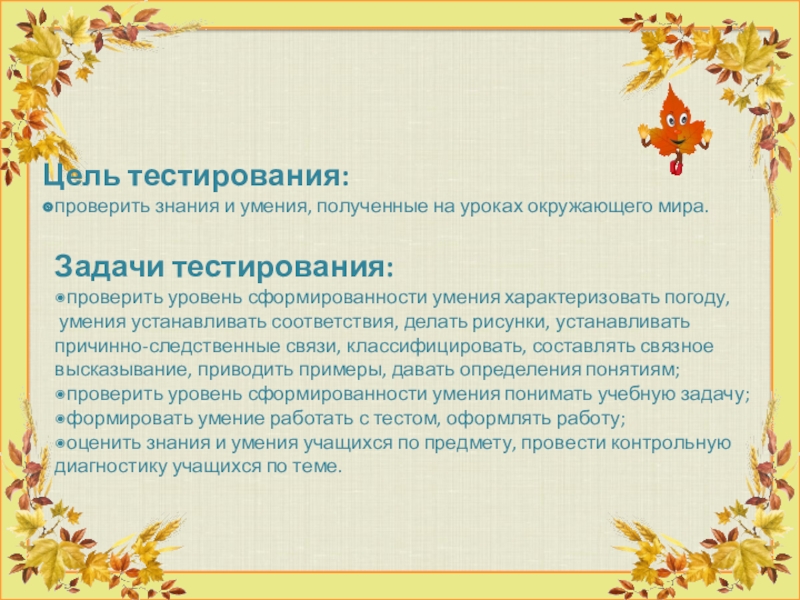 Цель тестирования:
проверить знания и умения, полученные на уроках окружающего мира.

Задачи тестирования:
проверить уровень сформированности умения характеризовать погоду, умения устанавливать соответствия, делать рисунки, устанавливать причинно-следственные связи, классифицировать, составлять связное высказывание, приводить примеры, давать определения понятиям;
проверить уровень сформированности умения понимать учебную задачу;
формировать умение работать с тестом, оформлять работу;
оценить знания и умения учащихся по предмету, провести контрольную диагностику учащихся по теме.